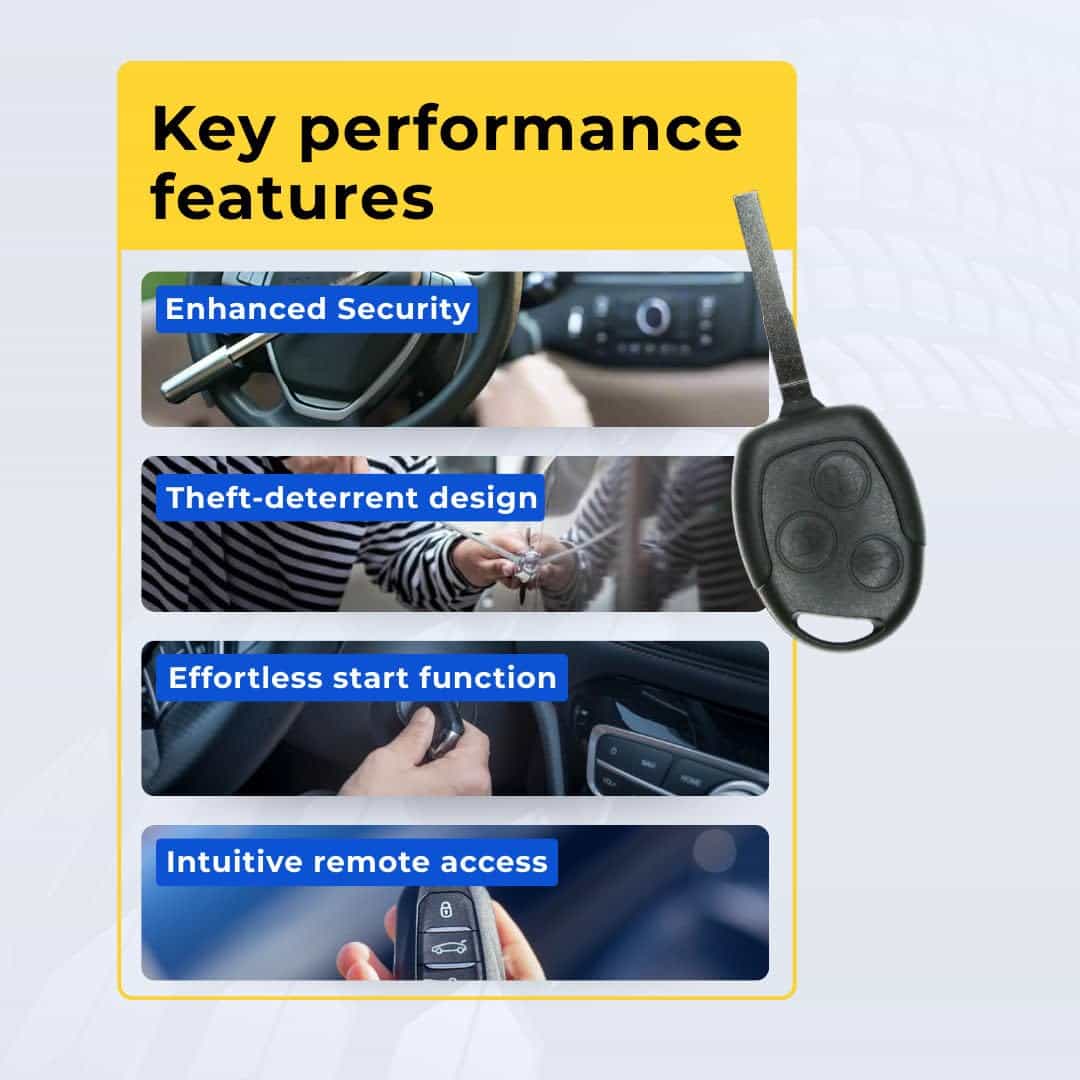 Key performance features

Enhanced Security

Theft-deterrent design

Effortless start function

Intuitive remote access